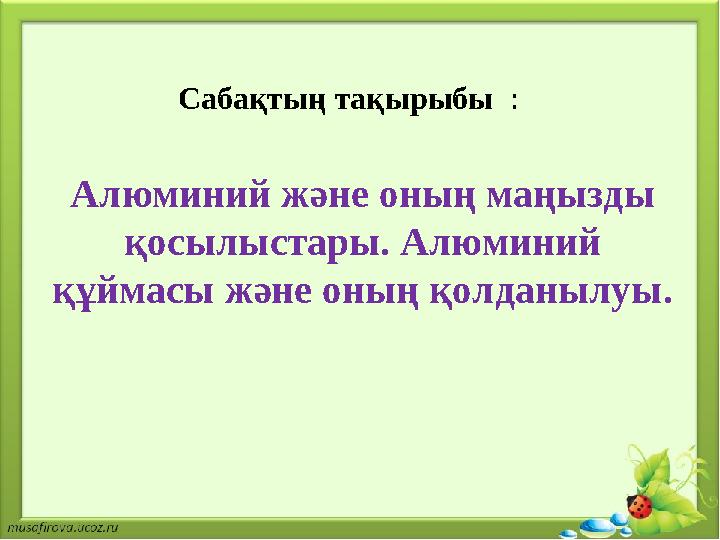 Сабақтың тақырыбы :

Алюминий және оның маңызды қосылыстары. Алюминий құймасы және оның қолданылуы.

musafirova.ucoz.ru